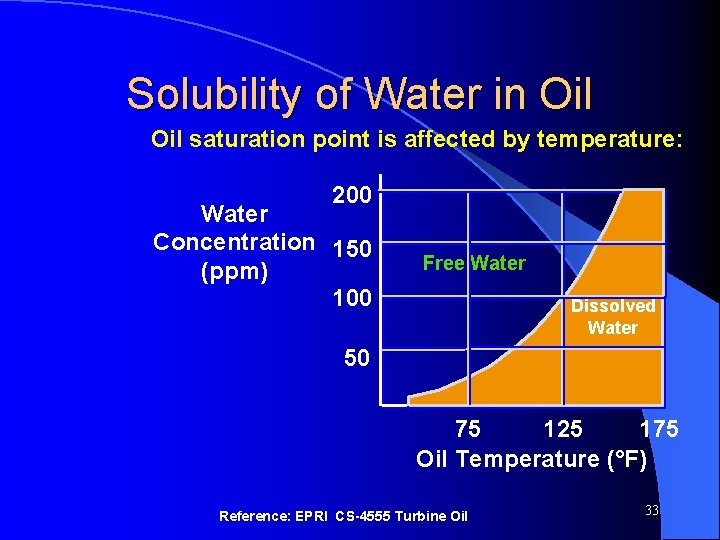 Solubility of Water in Oil

Oil saturation point is affected by temperature:

Water Concentration (ppm)

200
150
100
50

Free Water

Dissolved Water

75 125 175

Oil Temperature (°F)

Reference: EPRI CS-4555 Turbine Oil

33